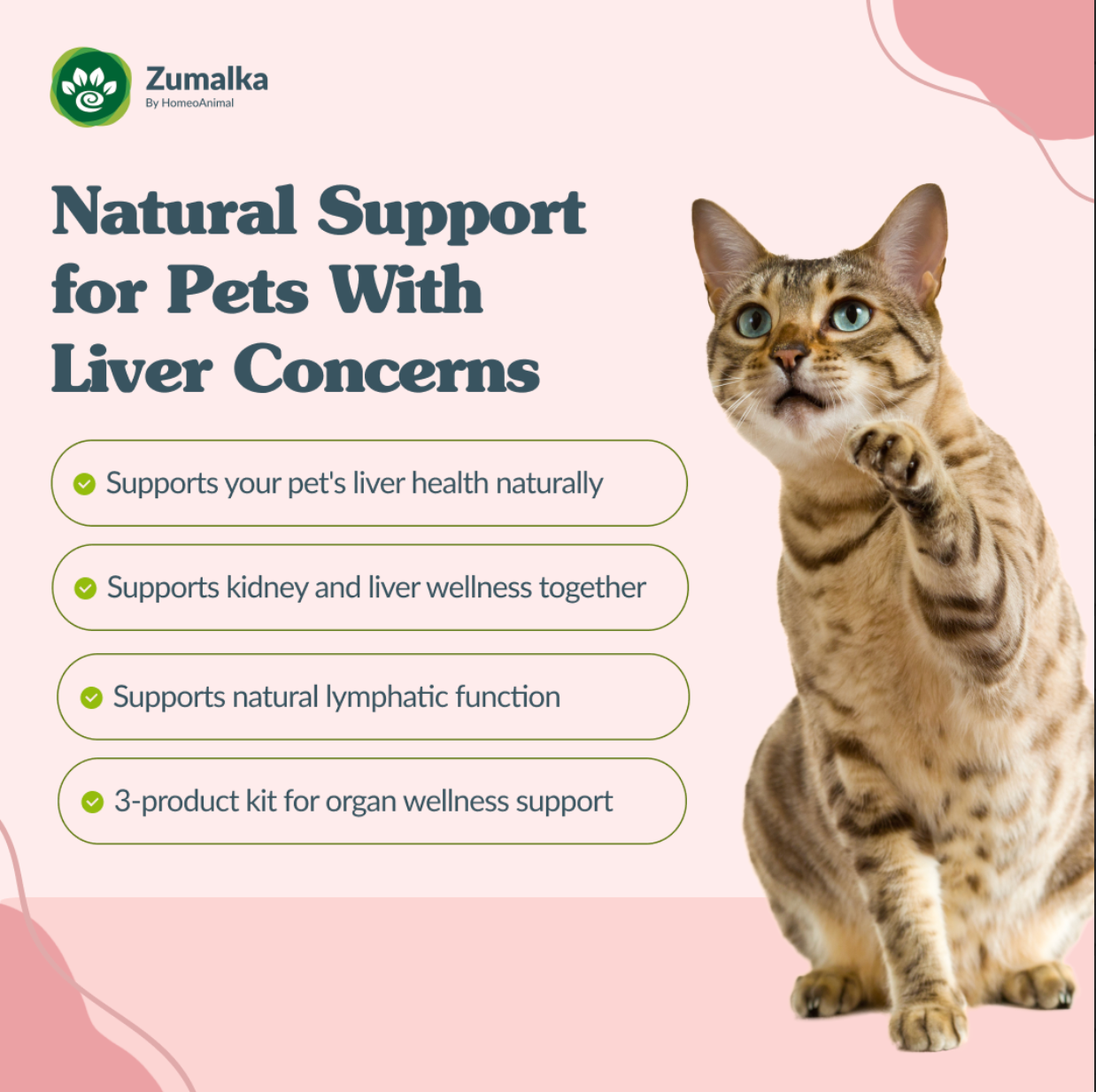 Zumalka
By HomeoAnimal

Natural Support for Pets With Liver Concerns

Supports your pet's liver health naturally

Supports kidney and liver wellness together

Supports natural lymphatic function

3-product kit for organ wellness support